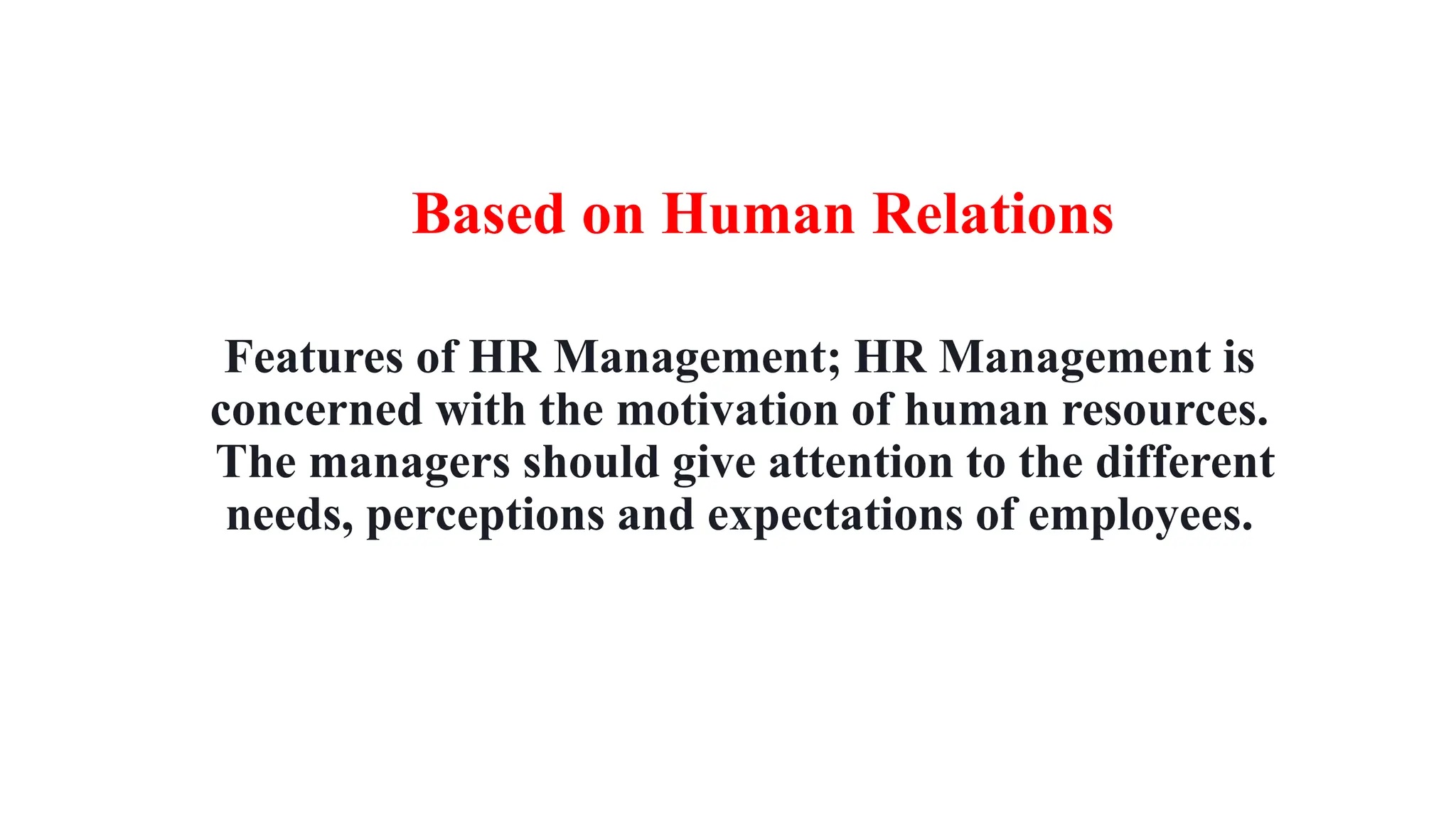 Based on Human Relations

Features of HR Management; HR Management is concerned with the motivation of human resources. The managers should give attention to the different needs, perceptions and expectations of employees.